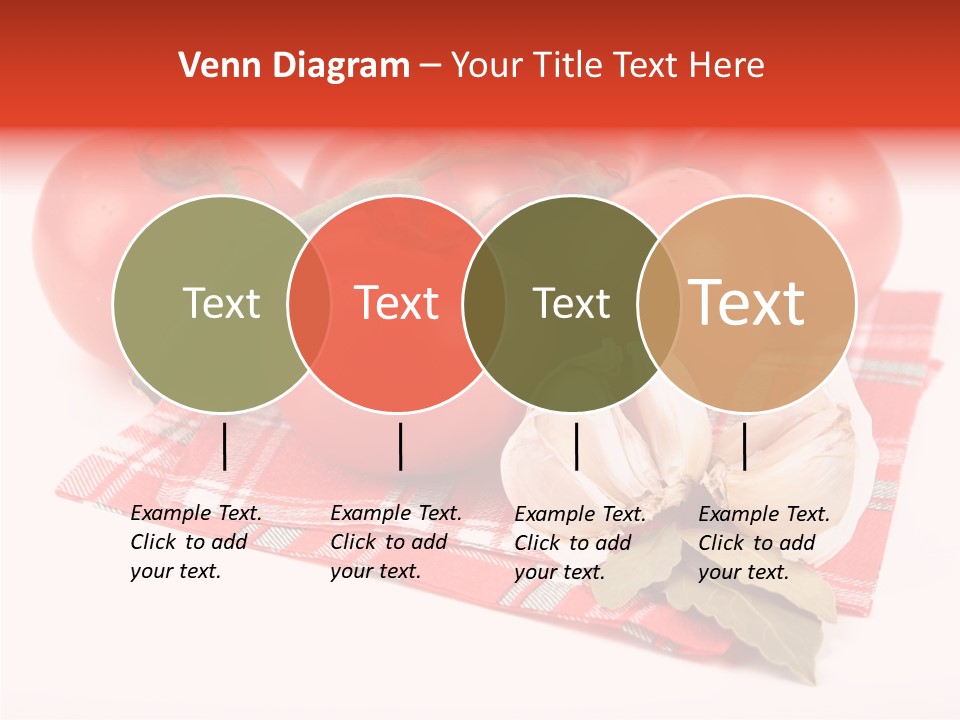 Venn Diagram – Your Title Text Here

Text

Text

Text

Text

Example Text. Click to add your text.

Example Text. Click to add your text.

Example Text. Click to add your text.

Example Text. Click to add your text.